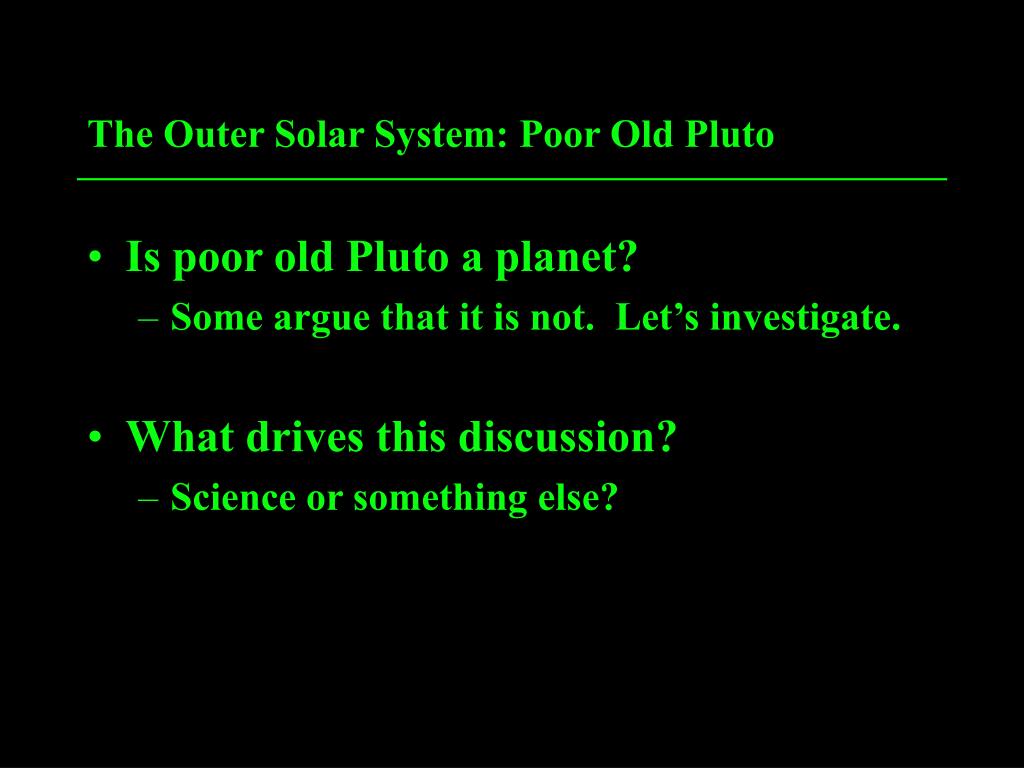 The Outer Solar System: Poor Old Pluto

• Is poor old Pluto a planet?
– Some argue that it is not. Let’s investigate.

• What drives this discussion?
– Science or something else?